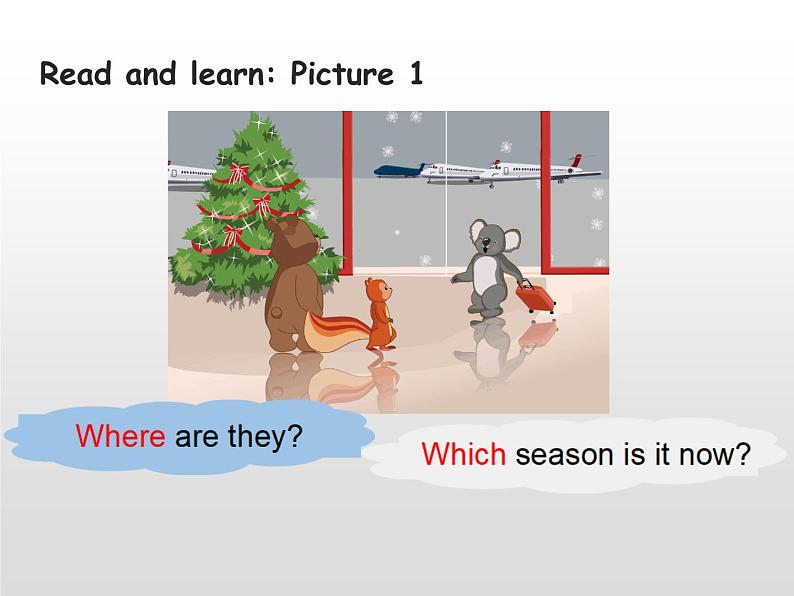 Read and learn: Picture 1

Where are they?

Which season is it now?